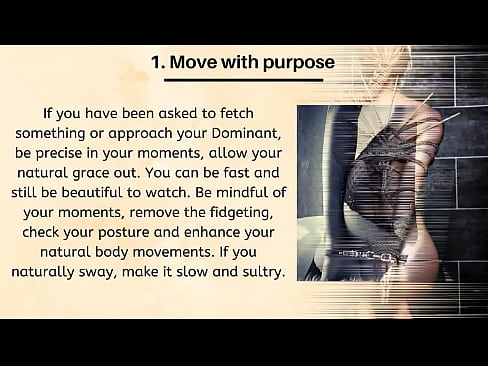 1. Move with purpose

If you have been asked to fetch something or approach your Dominant, be precise in your moments, allow your natural grace out. You can be fast and still be beautiful to watch. Be mindful of your moments, remove the fidgeting, check your posture and enhance your natural body movements. If you naturally sway, make it slow and sultry.